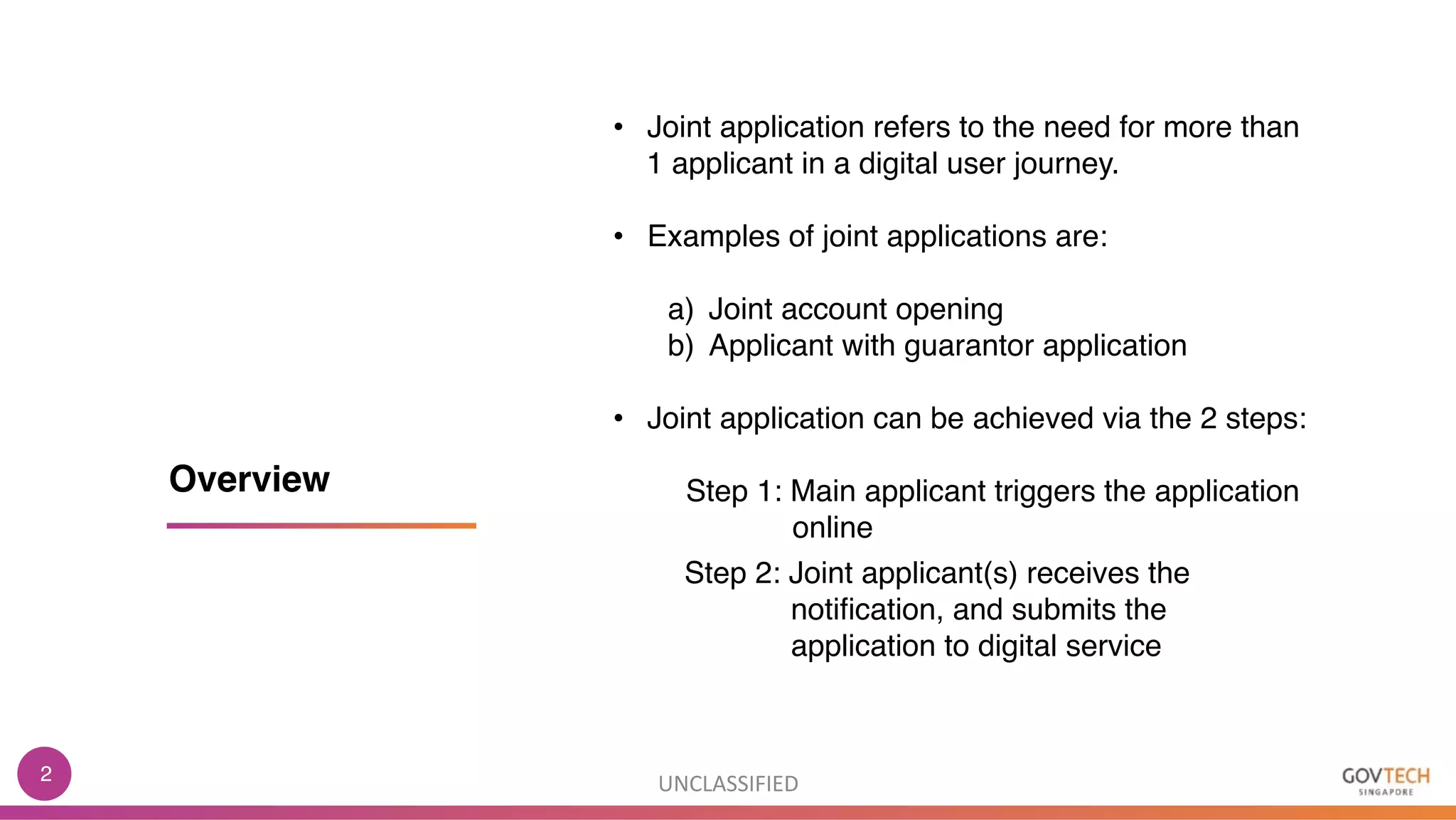 Overview

• Joint application refers to the need for more than 1 applicant in a digital user journey.

• Examples of joint applications are:

a) Joint account opening
b) Applicant with guarantor application

• Joint application can be achieved via the 2 steps:

Step 1: Main applicant triggers the application online

Step 2: Joint applicant(s) receives the notification, and submits the application to digital service

2

UNCLASSIFIED

GOVTECH
SINGAPORE